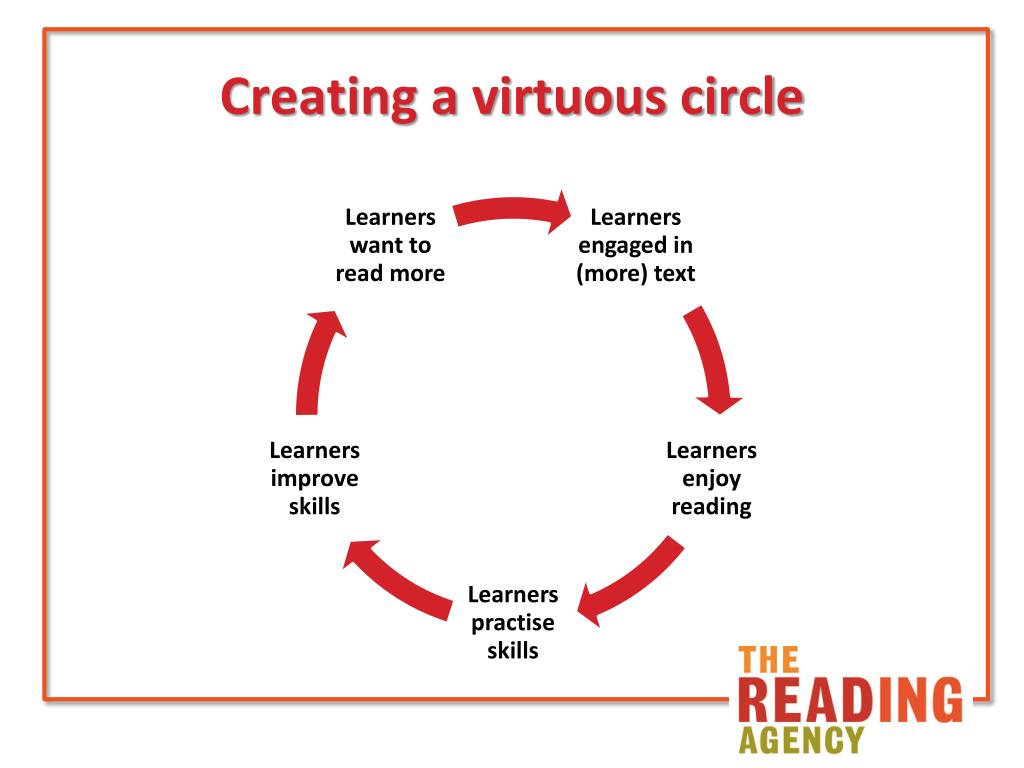 Creating a virtuous circle

Learners want to read more

Learners engaged in (more) text

Learners enjoy reading

Learners practise skills

Learners improve skills

THE
READING
AGENCY